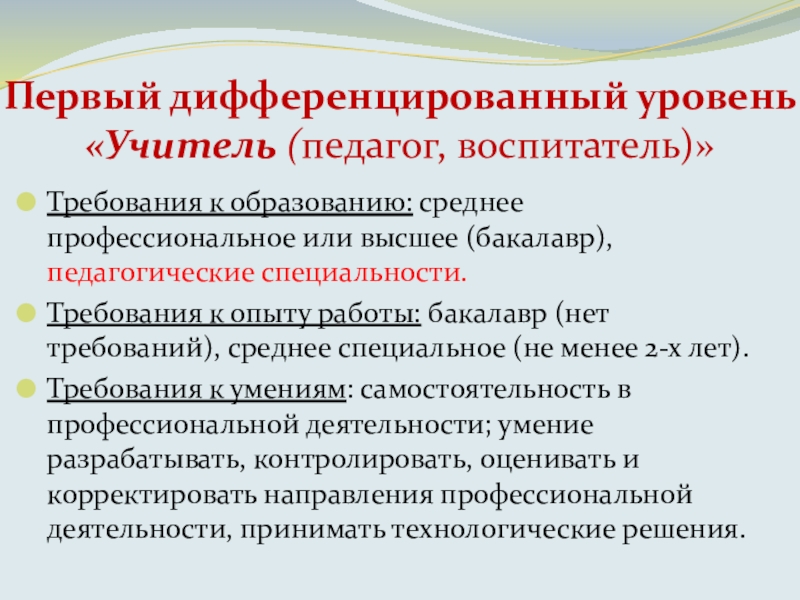 Первый дифференцированный уровень «Учитель (педагог, воспитатель)»

Требования к образованию: среднее профессиональное или высшее (бакалавр), педагогические специальности.

Требования к опыту работы: бакалавр (нет требований), среднее специальное (не менее 2-х лет).

Требования к умениям: самостоятельность в профессиональной деятельности; умение разрабатывать, контролировать, оценивать и корректировать направления профессиональной деятельности, принимать технологические решения.